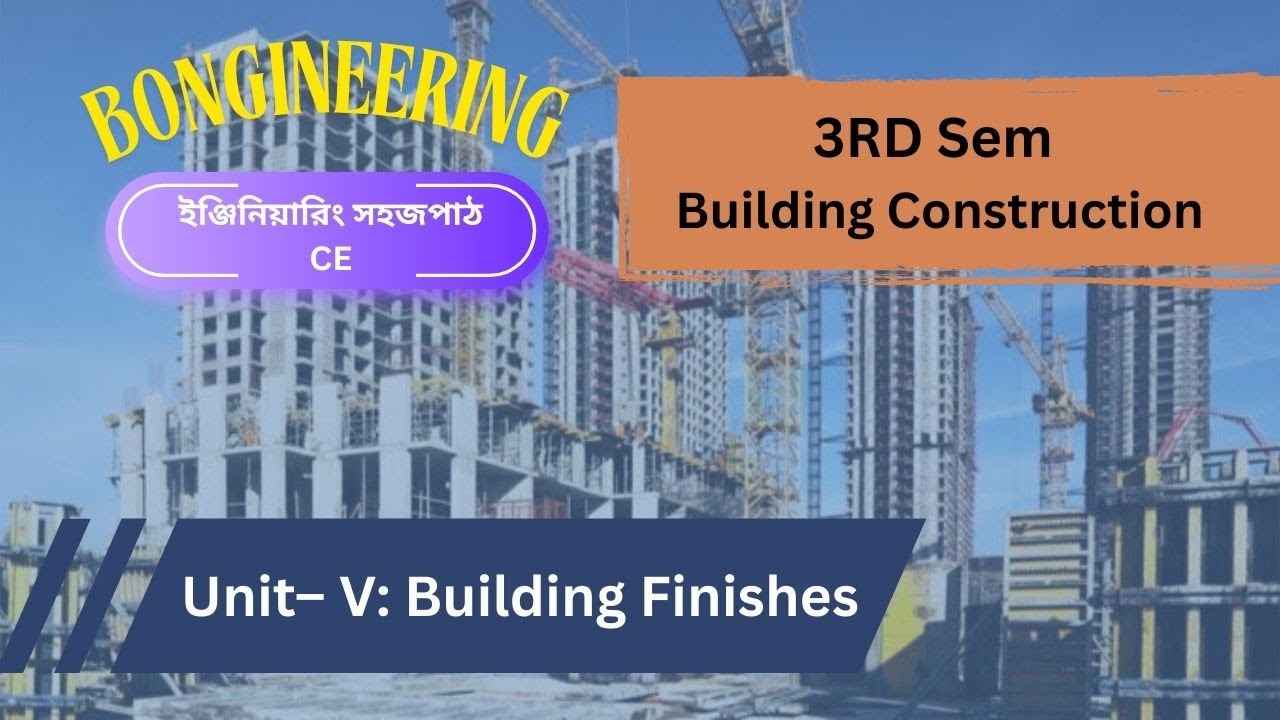 BONGINEERING

ইঞ্জিনিয়ারিং সহজপাঠ
CE

3RD Sem
Building Construction

Unit– V: Building Finishes